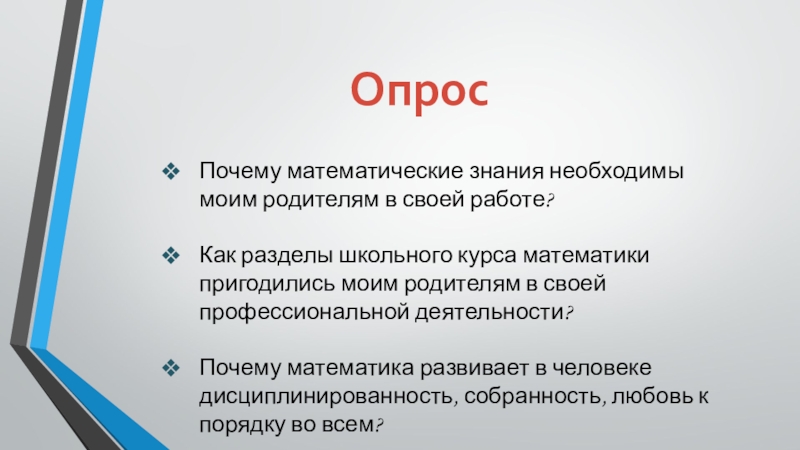 Опрос

❖ Почему математические знания необходимы моим родителям в своей работе?

❖ Как разделы школьного курса математики пригодились моим родителям в своей профессиональной деятельности?

❖ Почему математика развивает в человеке дисциплинированность, собранность, любовь к порядку во всем?